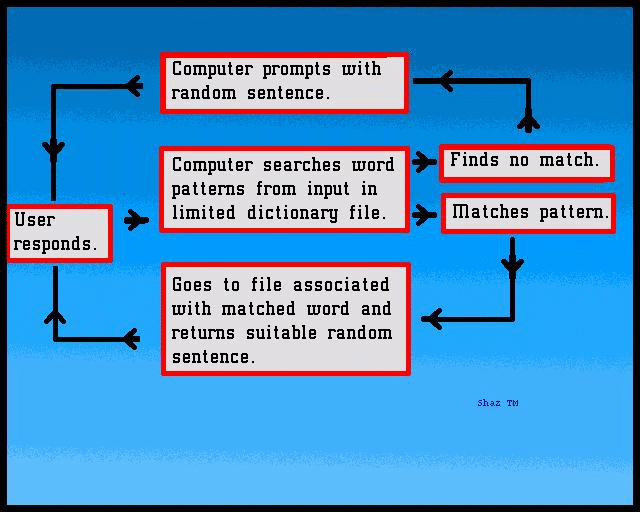 Computer prompts with random sentence.

User responds.

Computer searches word patterns from input in limited dictionary file.

Finds no match.

Matches pattern.

Goes to file associated with matched word and returns suitable random sentence.

Shaz TM